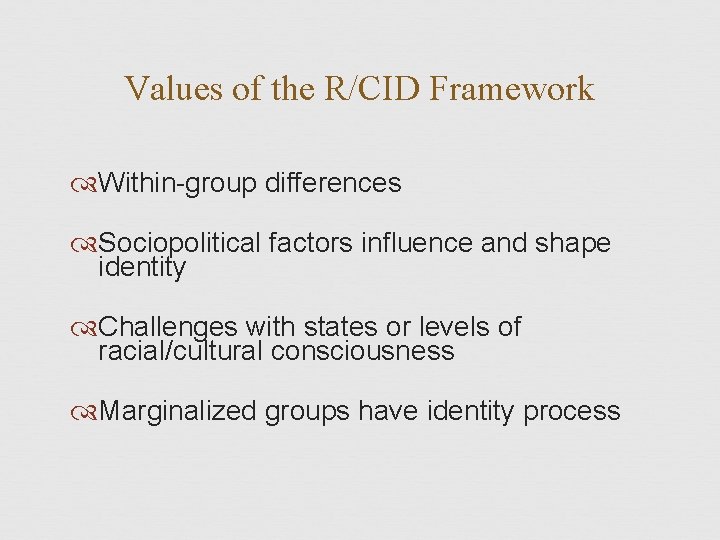 Values of the R/CID Framework

Within-group differences

Sociopolitical factors influence and shape identity

Challenges with states or levels of racial/cultural consciousness

Marginalized groups have identity process